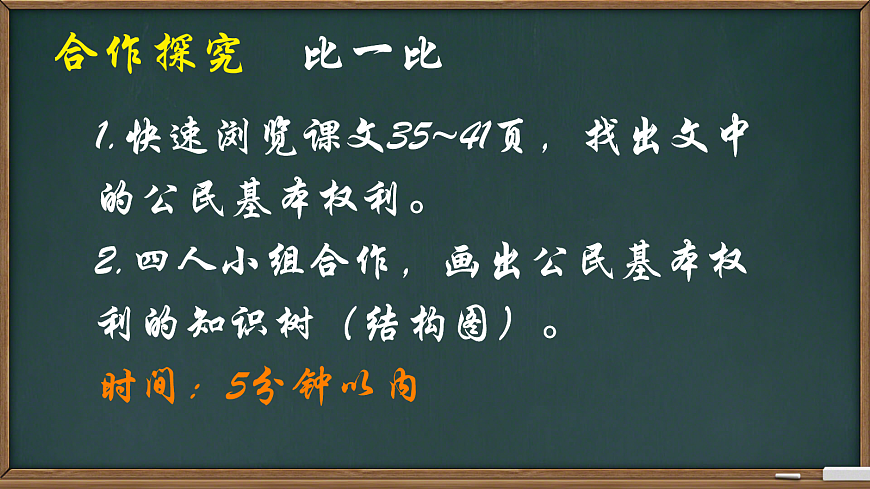 合作探究　比一比

1.快速浏览课文35~41页，找出文中的公民基本权利。

2.四人小组合作，画出公民基本权利的知识树（结构图）。

时间：5分钟以内